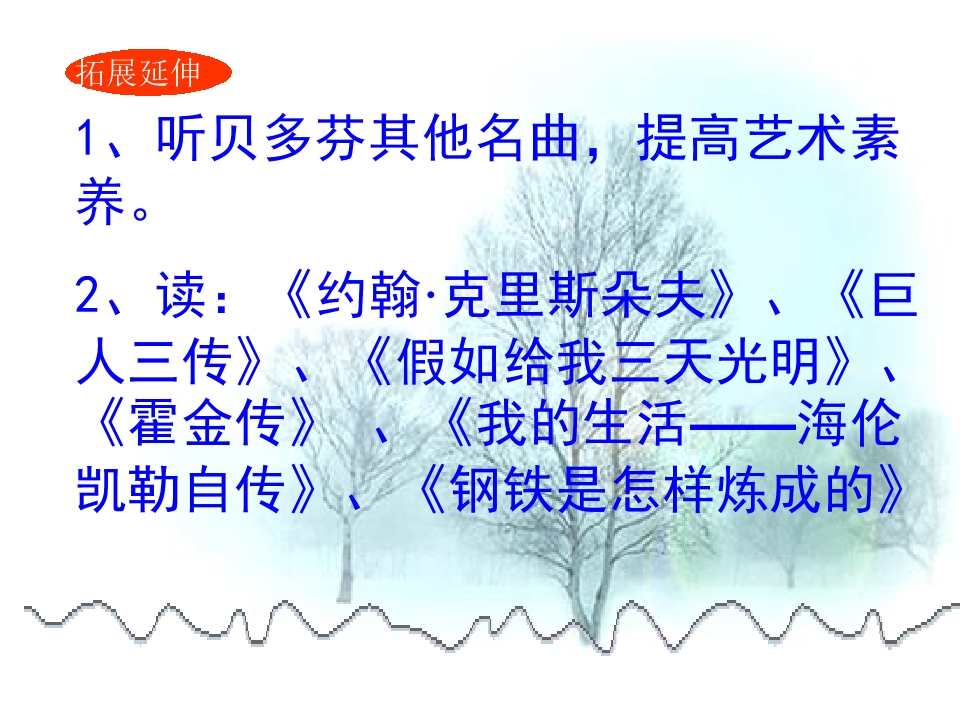 拓展延伸

1、听贝多芬其他名曲，提高艺术素养。

2、读：《约翰·克里斯朵夫》、《巨人三传》、《假如给我三天光明》、《霍金传》、《我的生活——海伦凯勒自传》、《钢铁是怎样炼成的》